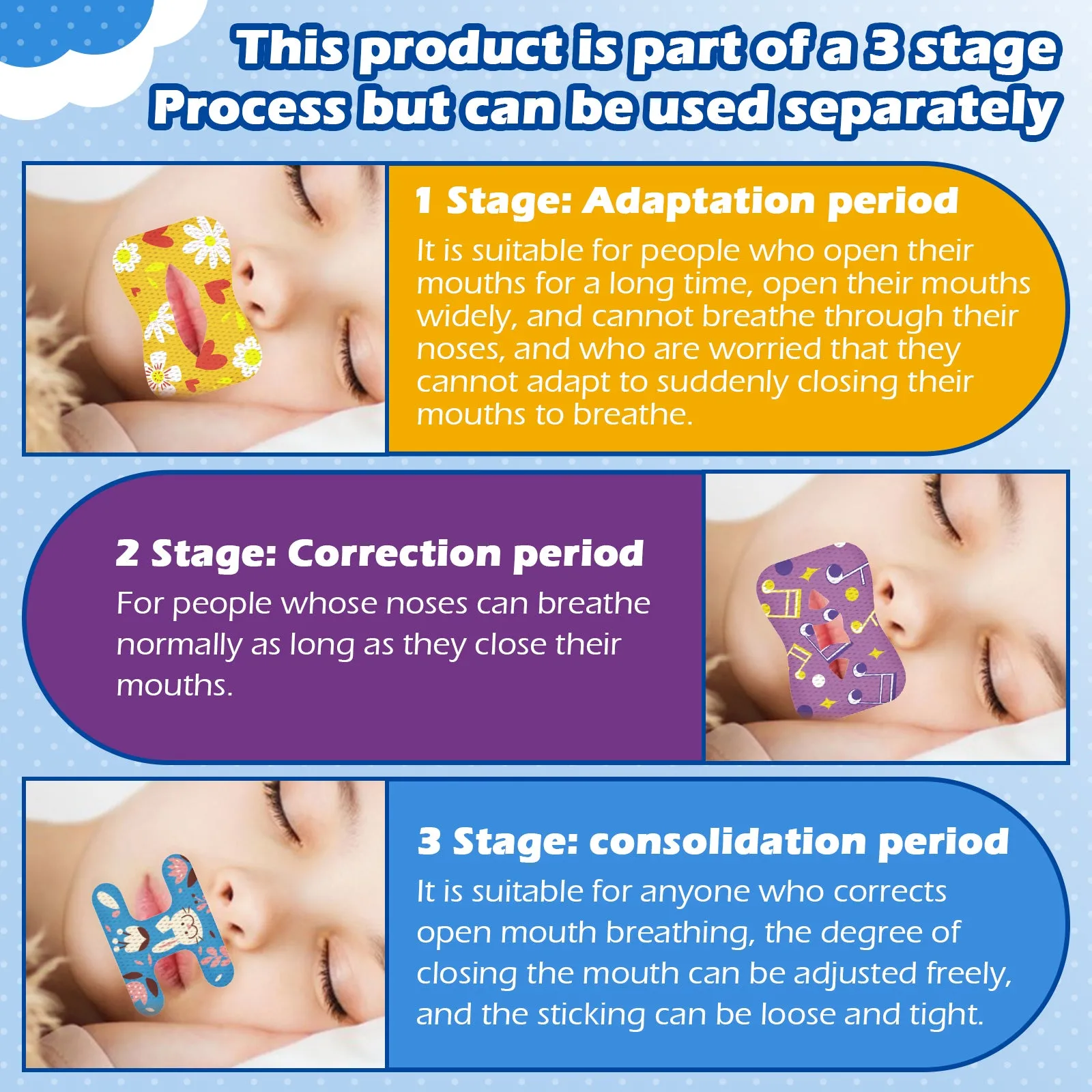 This product is part of a 3 stage Process but can be used separately

1 Stage: Adaptation period
It is suitable for people who open their mouths for a long time, open their mouths widely, and cannot breathe through their noses, and who are worried that they cannot adapt to suddenly closing their mouths to breathe.

2 Stage: Correction period
For people whose noses can breathe normally as long as they close their mouths.

3 Stage: consolidation period
It is suitable for anyone who corrects open mouth breathing, the degree of closing the mouth can be adjusted freely, and the sticking can be loose and tight.